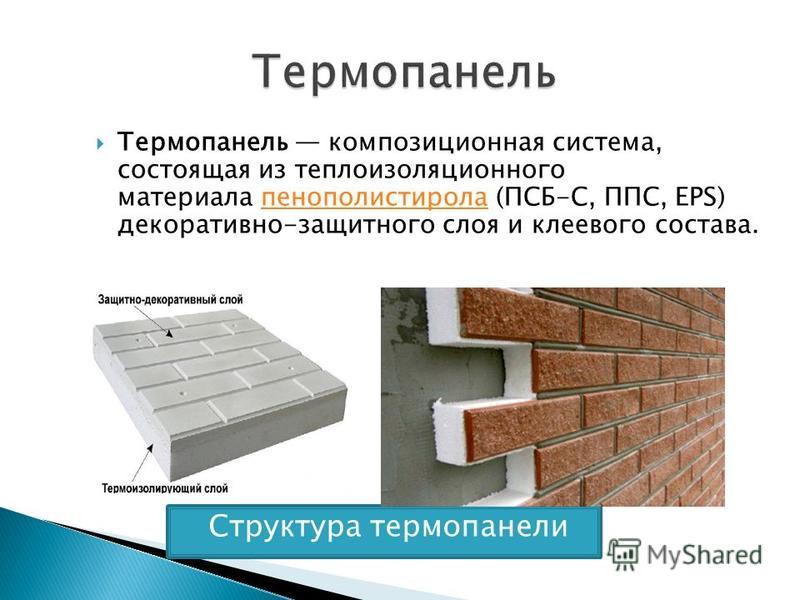 Термопанель

Термопанель — композиционная система, состоящая из теплоизоляционного материала пенополистирола (ПСБ-С, ППС, EPS) декоративно-защитного слоя и клеевого состава.

Защитно-декоративный слой

Термоизолирующий слой

Структура термопанели

MyShared